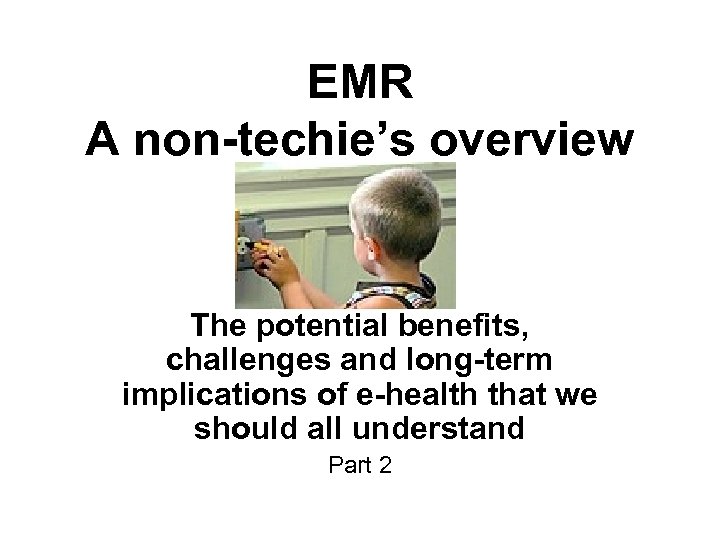 EMR
A non-techie's overview

The potential benefits, challenges and long-term implications of e-health that we should all understand

Part 2